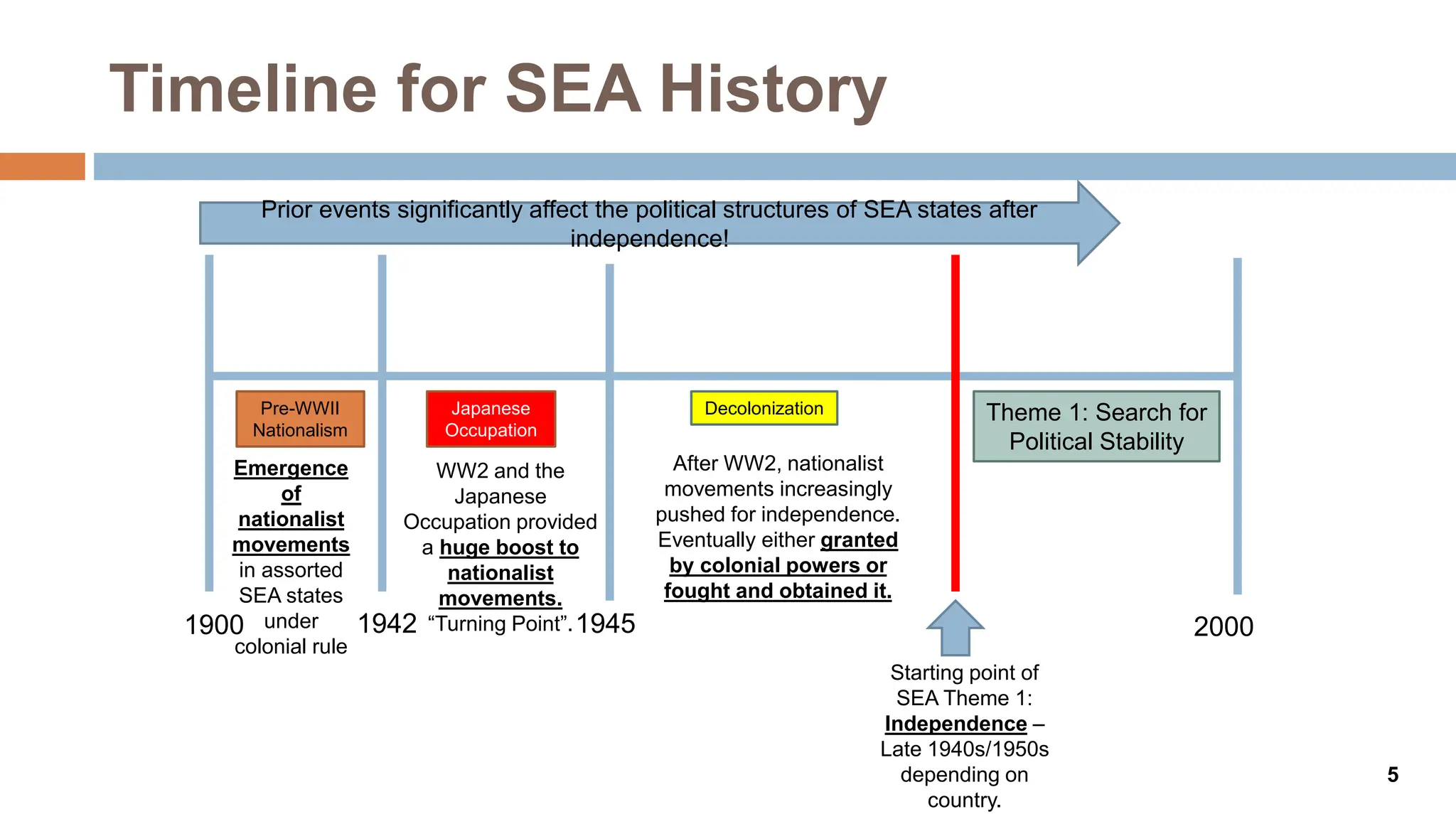 Timeline for SEA History

Prior events significantly affect the political structures of SEA states after independence!

Pre-WWII Nationalism

Emergence of nationalist movements in assorted SEA states under colonial rule

Japanese Occupation

WW2 and the Japanese Occupation provided a huge boost to nationalist movements. "Turning Point".

Decolonization

After WW2, nationalist movements increasingly pushed for independence. Eventually either granted by colonial powers or fought and obtained it.

Theme 1: Search for Political Stability

1900

1942

1945

2000

Starting point of SEA Theme 1: Independence – Late 1940s/1950s depending on country.

5